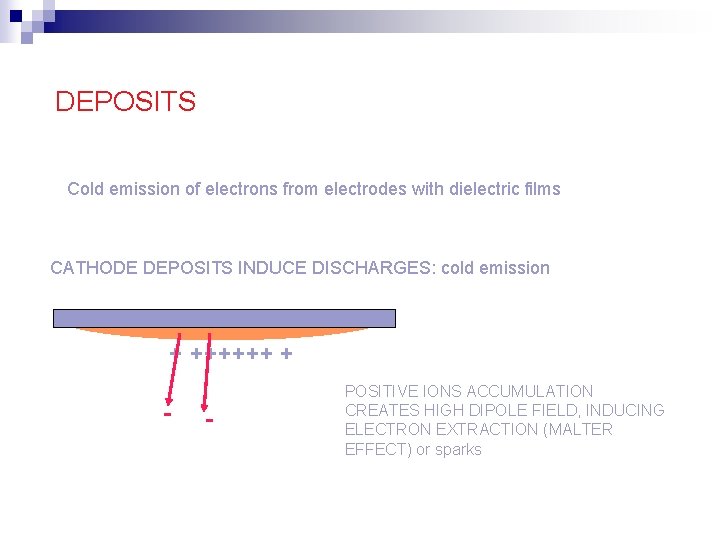 DEPOSITS

Cold emission of electrons from electrodes with dielectric films

CATHODE DEPOSITS INDUCE DISCHARGES: cold emission

+ +++++++ +

- -

POSITIVE IONS ACCUMULATION CREATES HIGH DIPOLE FIELD, INDUCING ELECTRON EXTRACTION (MALTER EFFECT) or sparks